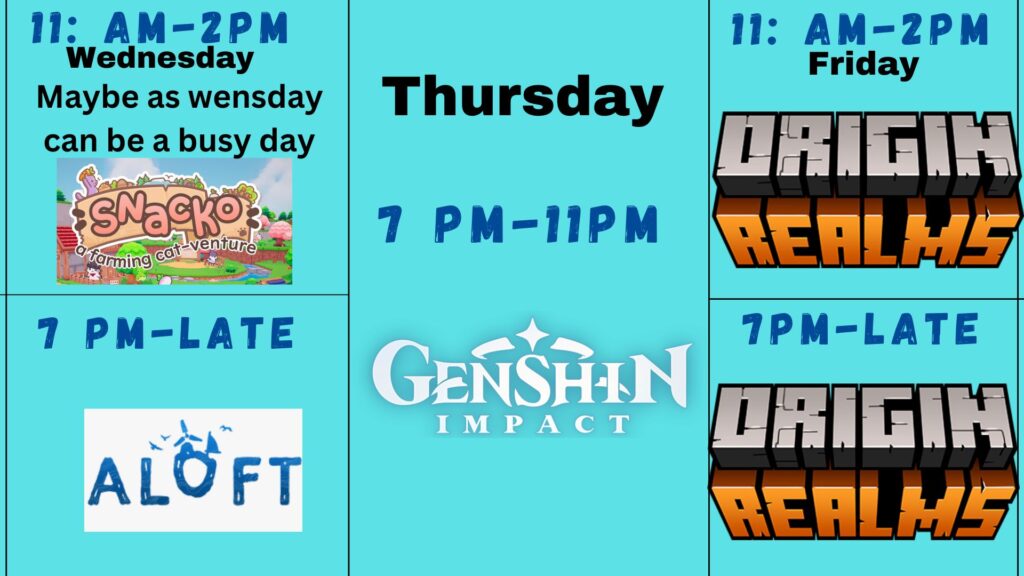 11: AM-2PM
Wednesday
Maybe as wensday can be a busy day

SNACKO
a farming cat-venture

7 PM-LATE

ALOFT

Thursday

7 PM-11PM

GENSHIN
IMPACT

11: AM-2PM
Friday

ORIGIN
REALMS

7PM-LATE

ORIGIN
REALMS